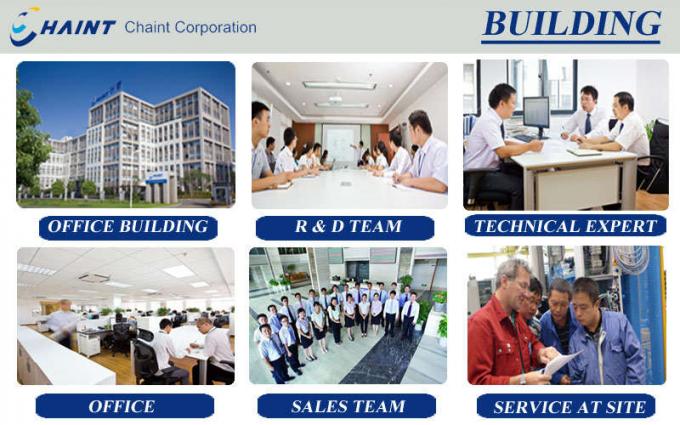 CHAINT Chaint Corporation

BUILDING

OFFICE BUILDING

R & D TEAM

TECHNICAL EXPERT

OFFICE

SALES TEAM

SERVICE AT SITE